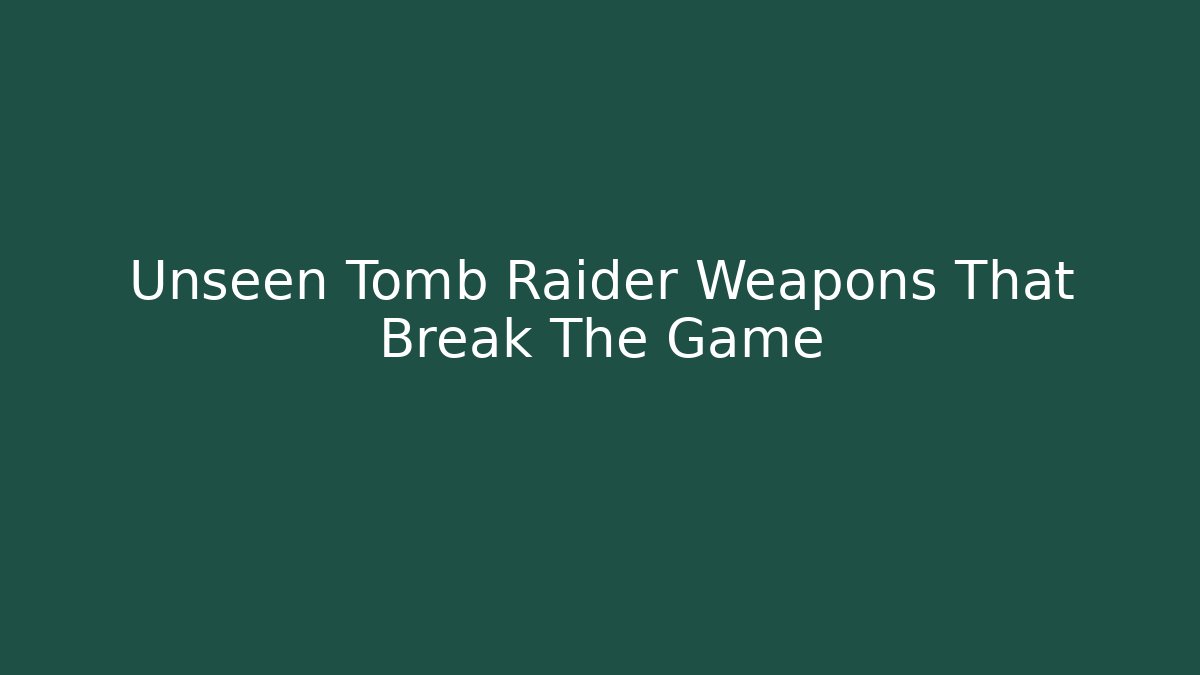 Unseen Tomb Raider Weapons That Break The Game